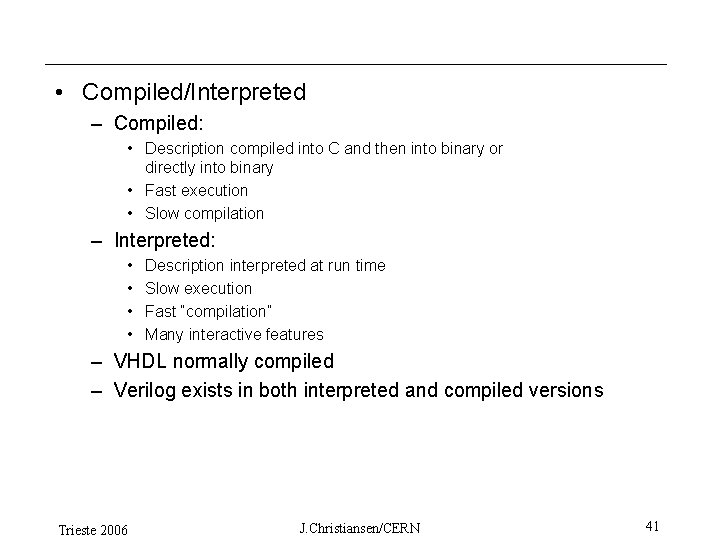 • Compiled/Interpreted

– Compiled:

• Description compiled into C and then into binary or directly into binary
• Fast execution
• Slow compilation

– Interpreted:

• Description interpreted at run time
• Slow execution
• Fast "compilation"
• Many interactive features

– VHDL normally compiled

– Verilog exists in both interpreted and compiled versions

Trieste 2006 J.Christiansen/CERN 41